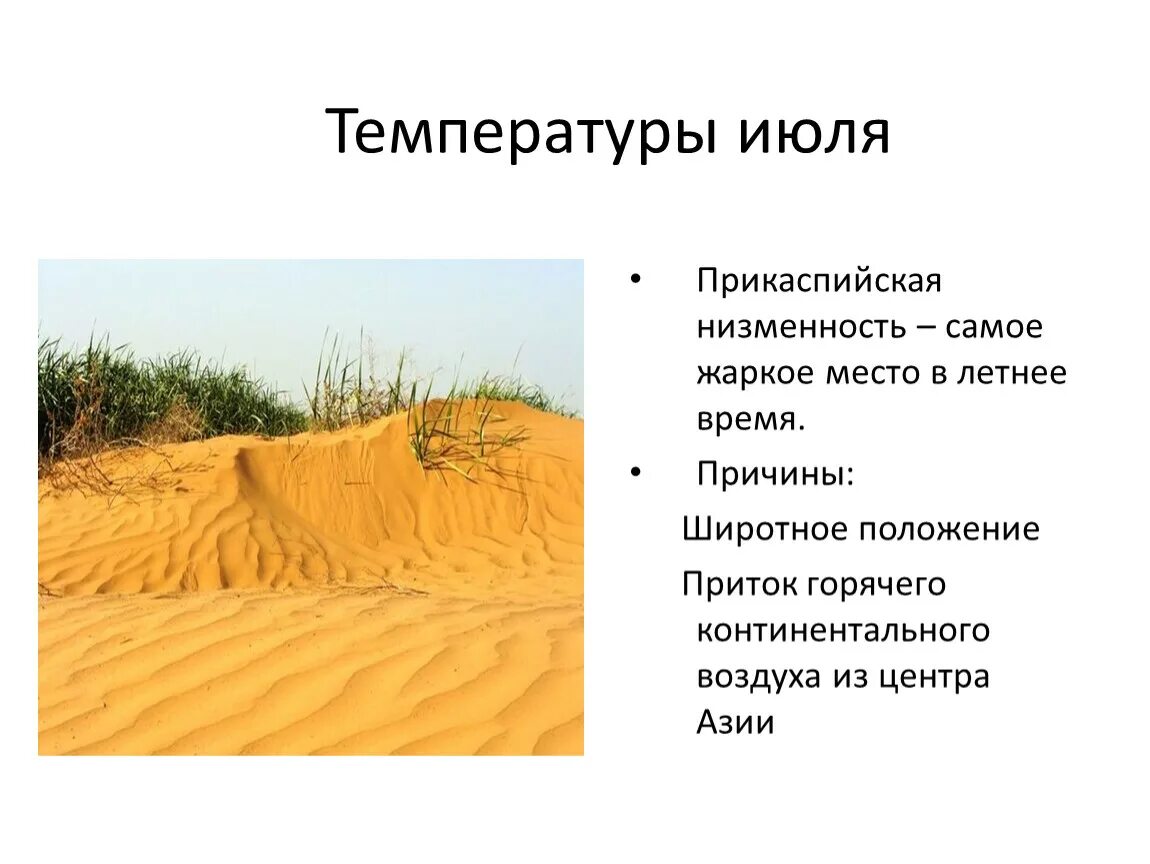 Температуры июля

• Прикаспийская низменность – самое жаркое место в летнее время.

• Причины:

Широтное положение

Приток горячего континентального воздуха из центра Азии